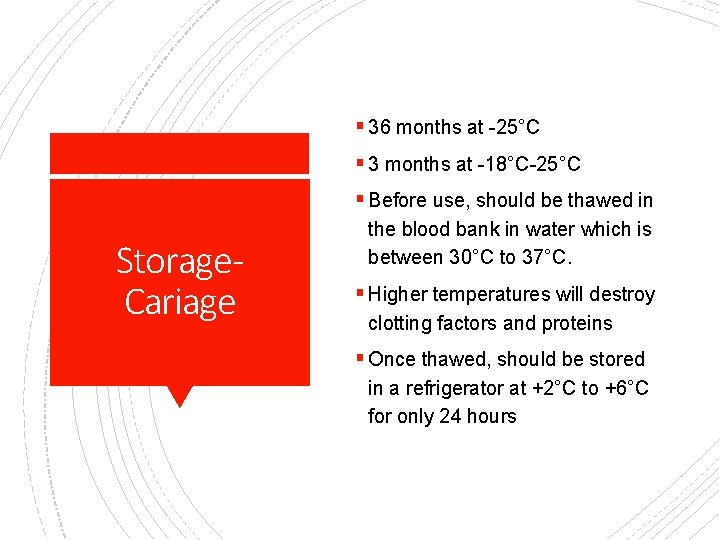 Storage-Cariage

▪ 36 months at -25°C
▪ 3 months at -18°C-25°C
▪ Before use, should be thawed in the blood bank in water which is between 30°C to 37°C.
▪ Higher temperatures will destroy clotting factors and proteins
▪ Once thawed, should be stored in a refrigerator at +2°C to +6°C for only 24 hours